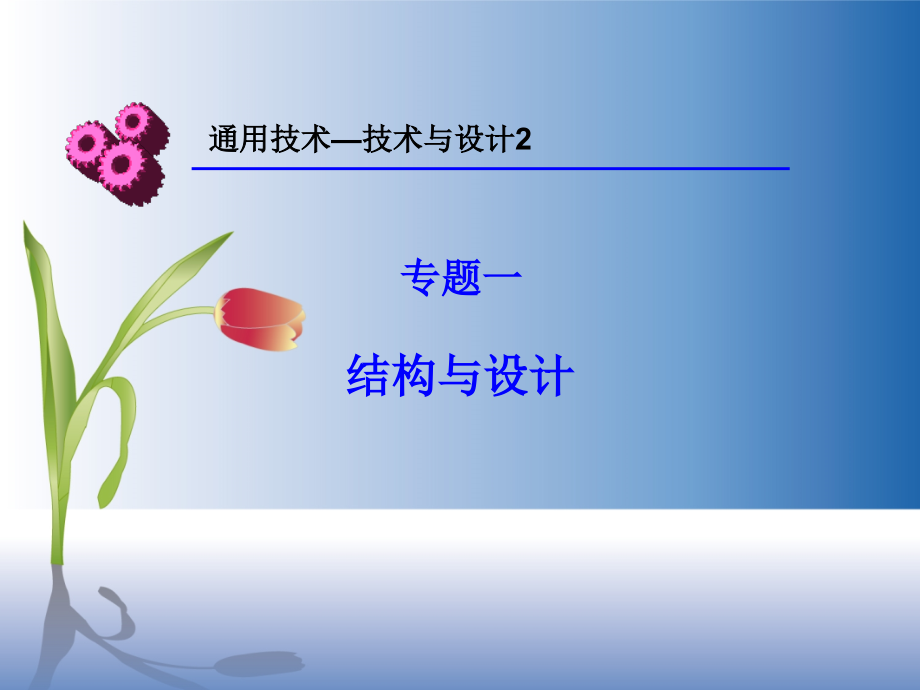 通用技术—技术与设计2

专题一

结构与设计